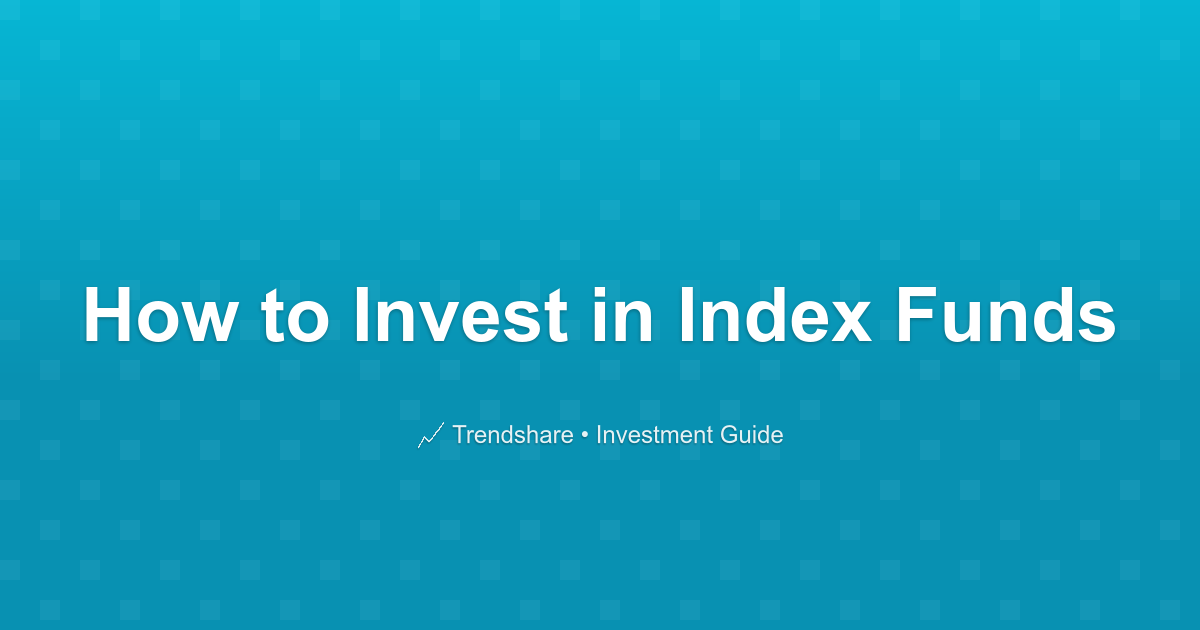 How to Invest in Index Funds

Trendshare • Investment Guide